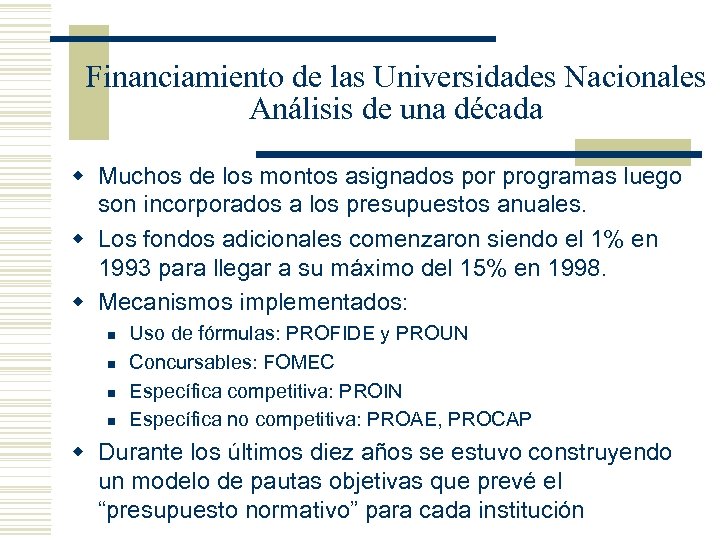 Financiamiento de las Universidades Nacionales
Análisis de una década

- Muchos de los montos asignados por programas luego son incorporados a los presupuestos anuales.
- Los fondos adicionales comenzaron siendo el 1% en 1993 para llegar a su máximo del 15% en 1998.
- Mecanismos implementados:
  - Uso de fórmulas: PROFIDE y PROUN
  - Concursables: FOMEC
  - Específica competitiva: PROIN
  - Específica no competitiva: PROAE, PROCAP
- Durante los últimos diez años se estuvo construyendo un modelo de pautas objetivas que prevé el “presupuesto normativo” para cada institución